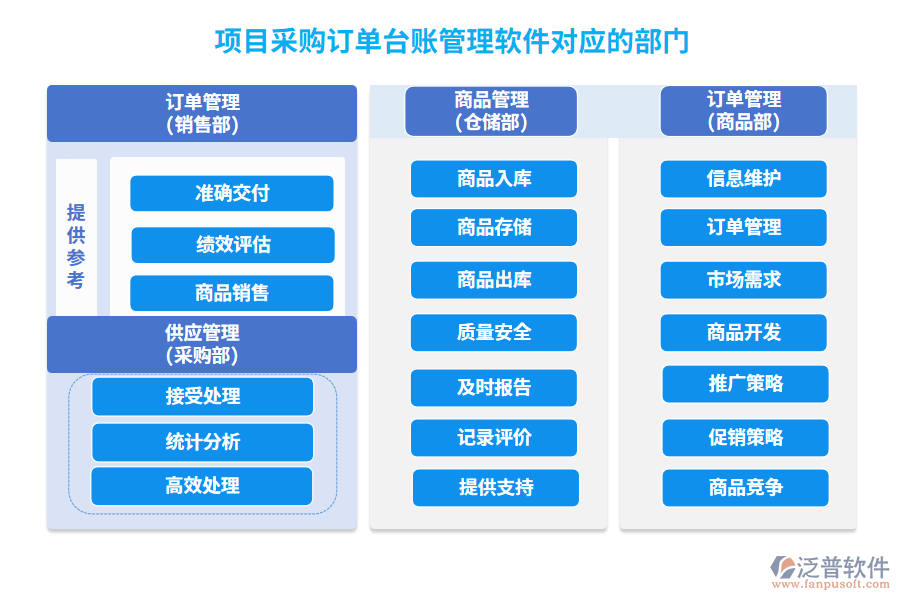 项目采购订单台账管理软件对应的部门

订单管理
(销售部)

提供参考

准确交付

绩效评估

商品销售

供应管理
(采购部)

接受处理

统计分析

高效处理

商品管理
(仓储部)

商品入库

商品存储

商品出库

质量安全

及时报告

记录评价

提供支持

订单管理
(商品部)

信息维护

订单管理

市场需求

商品开发

推广策略

促销策略

商品竞争

泛普软件
www.fanpusoft.com